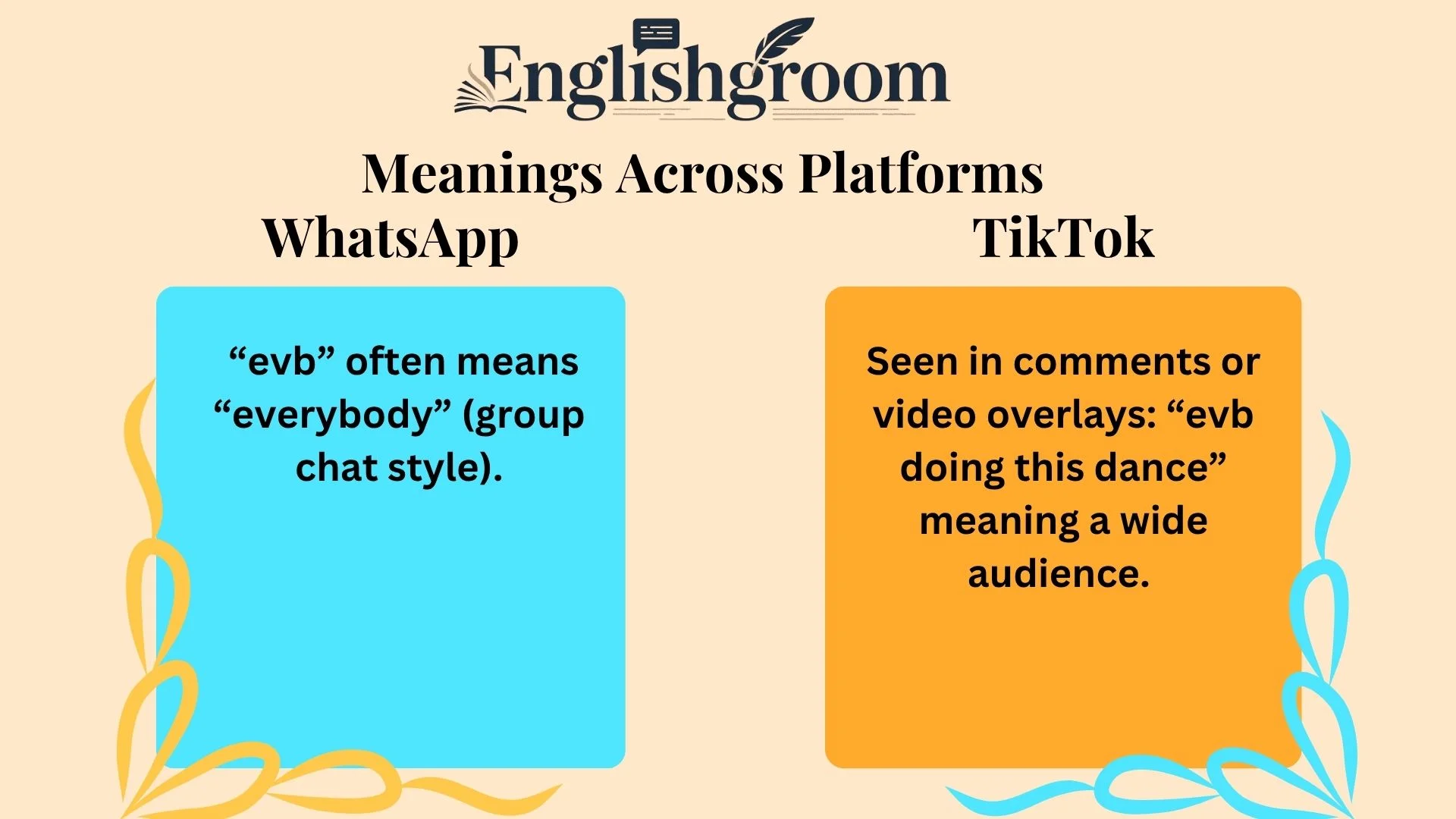 Englishgroom

Meanings Across Platforms

WhatsApp

“evb” often means “everybody” (group chat style).

TikTok

Seen in comments or video overlays: “evb doing this dance” meaning a wide audience.